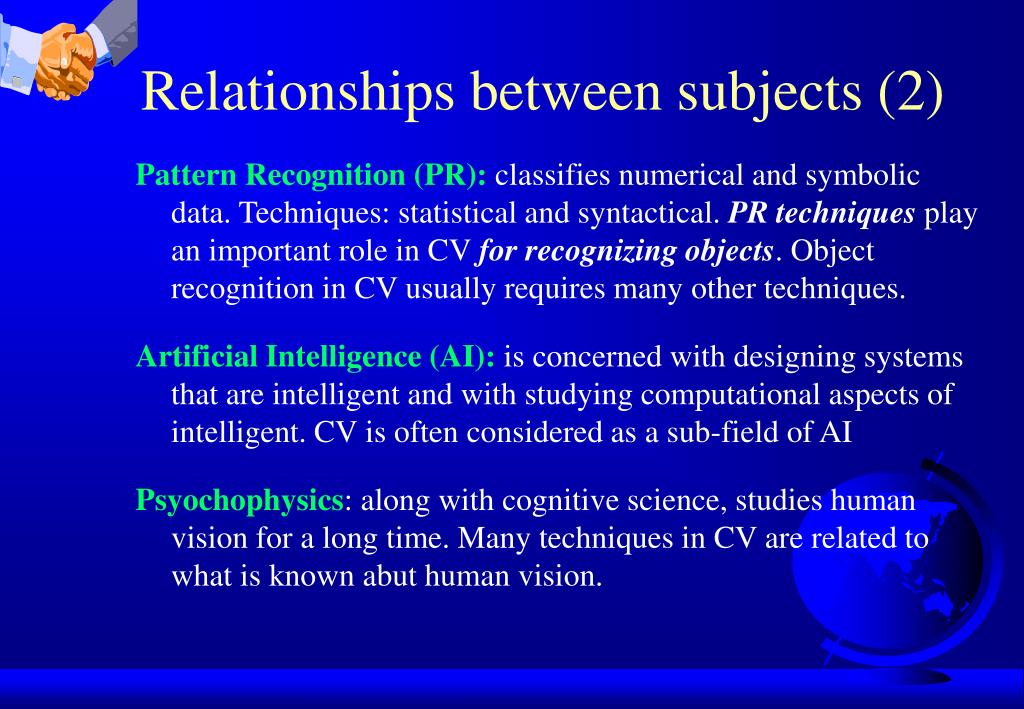 Relationships between subjects (2)

Pattern Recognition (PR): classifies numerical and symbolic data. Techniques: statistical and syntactical. PR techniques play an important role in CV for recognizing objects. Object recognition in CV usually requires many other techniques.

Artificial Intelligence (AI): is concerned with designing systems that are intelligent and with studying computational aspects of intelligent. CV is often considered as a sub-field of AI

Psyochophysics: along with cognitive science, studies human vision for a long time. Many techniques in CV are related to what is known abut human vision.